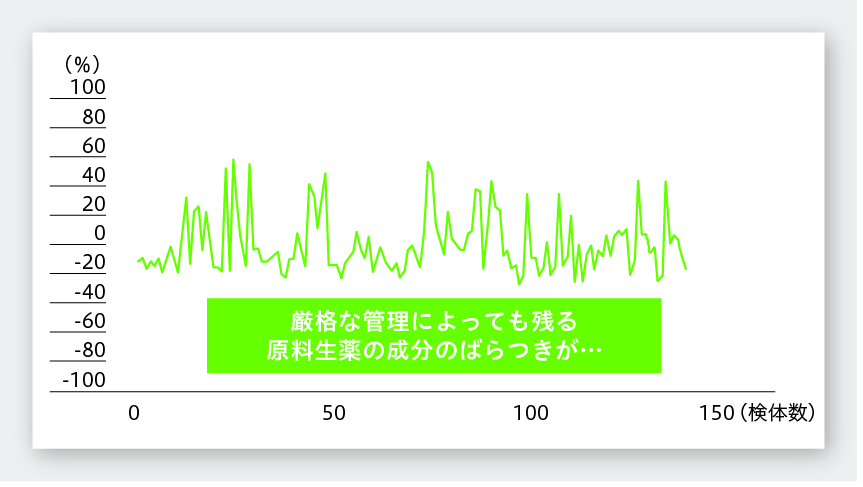 (%)
100
80
60
40
20
0
-20
-40
-60
-80
-100

厳格な管理によっても残る
原料生薬の成分のばらつきが…

0
50
100
150（検体数）